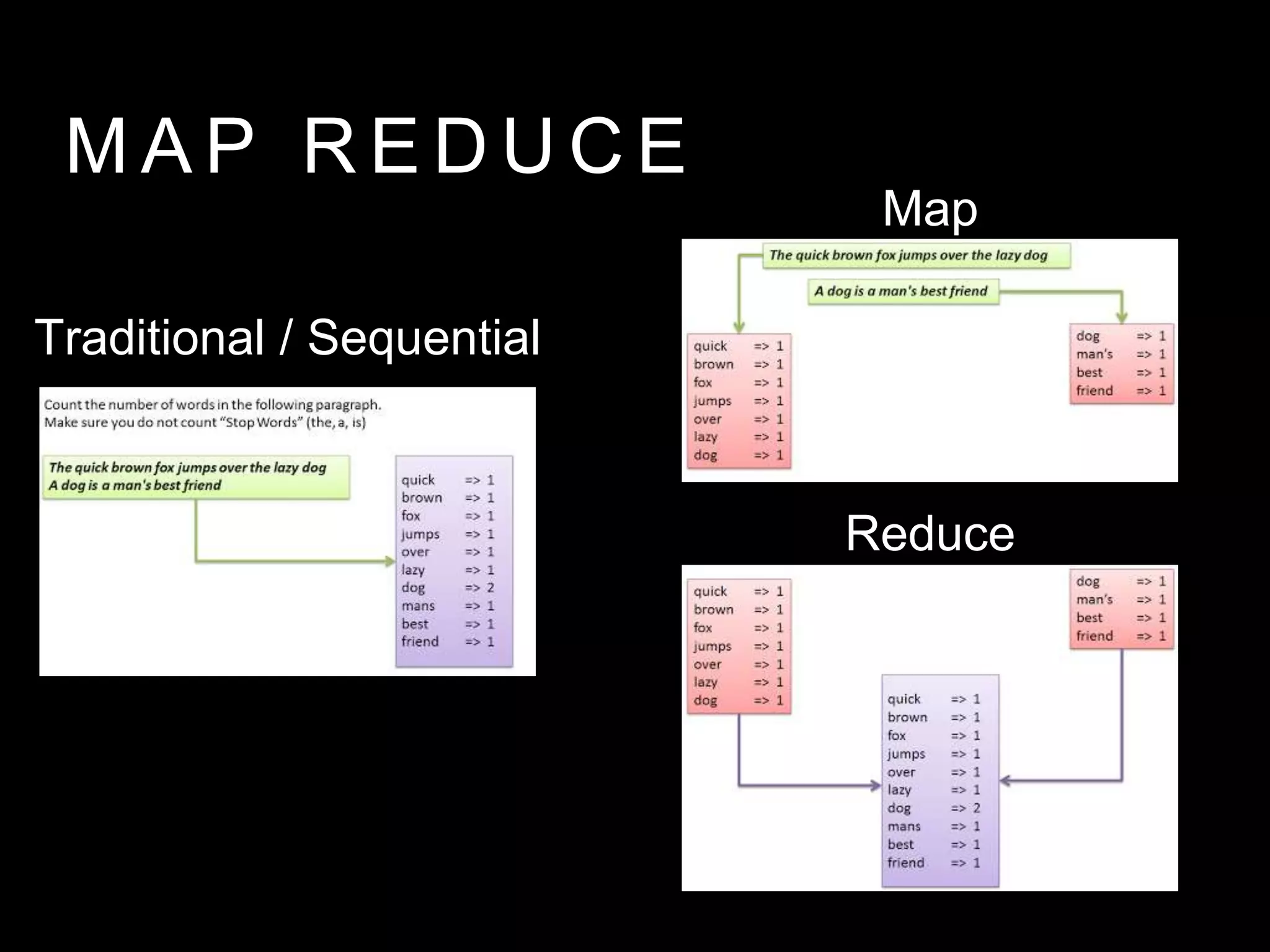 MAP REDUCE

Traditional / Sequential

Count the number of words in the following paragraph.
Make sure you do not count "Stop Words" (the, a, is)

The quick brown fox jumps over the lazy dog
A dog is a man's best friend

quick => 1
brown => 1
fox => 1
jumps => 1
over => 1
lazy => 1
dog => 2
mans => 1
best => 1
friend => 1

Map

The quick brown fox jumps over the lazy dog

A dog is a man's best friend

quick => 1
brown => 1
fox => 1
jumps => 1
over => 1
lazy => 1
dog => 1

dog => 1
man's => 1
best => 1
friend => 1

Reduce

quick => 1
brown => 1
fox => 1
jumps => 1
over => 1
lazy => 1
dog => 1

dog => 1
man's => 1
best => 1
friend => 1

quick => 1
brown => 1
fox => 1
jumps => 1
over => 1
lazy => 1
dog => 2
mans => 1
best => 1
friend => 1